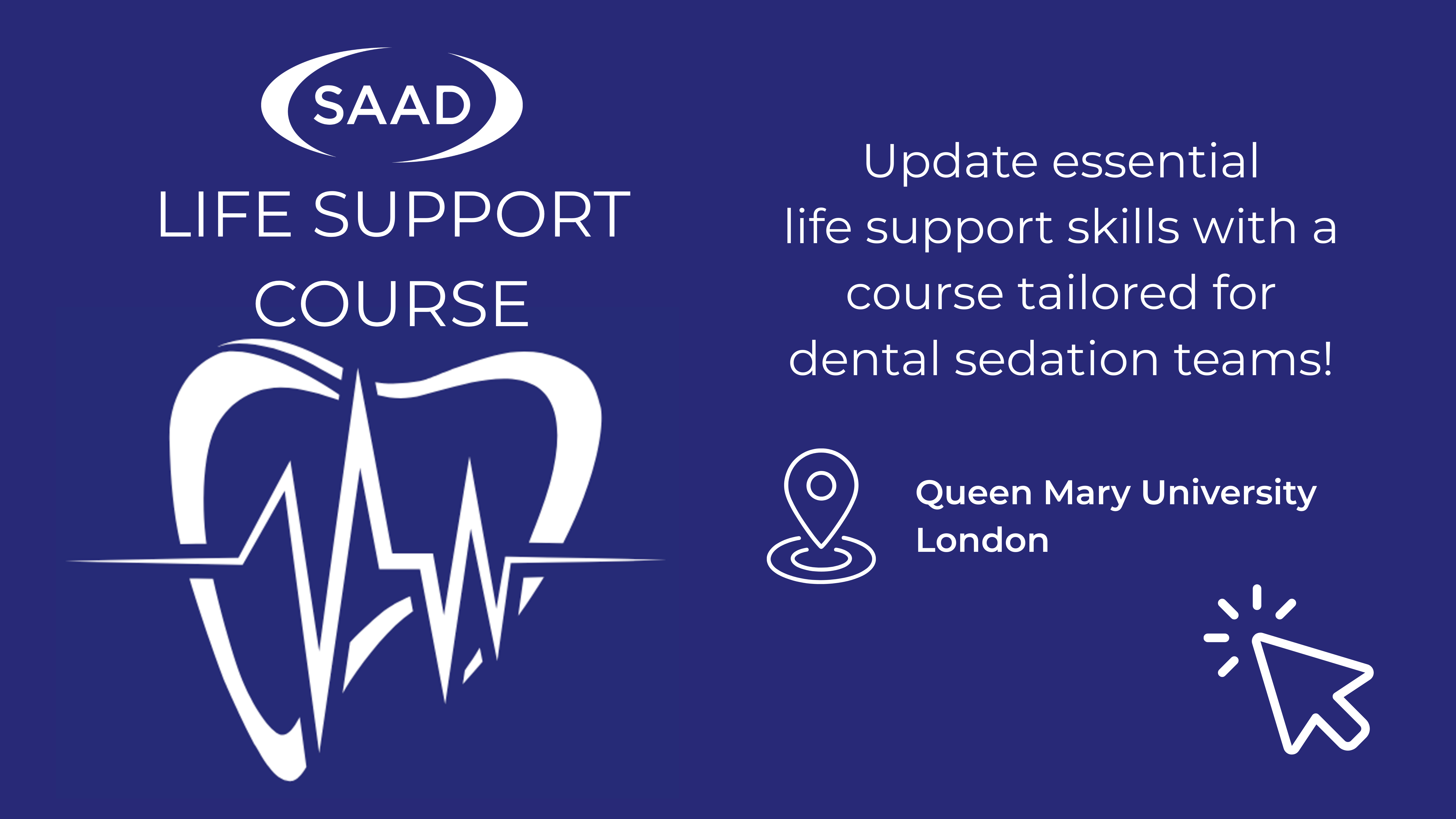 SAAD

LIFE SUPPORT
COURSE

Update essential life support skills with a course tailored for dental sedation teams!

Queen Mary University
London